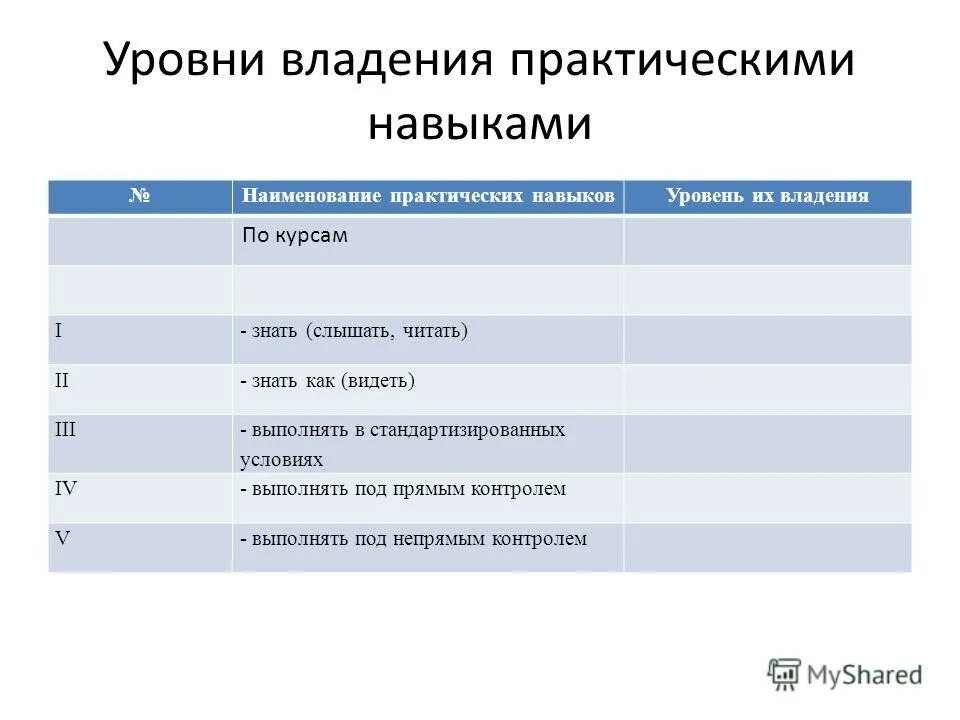 Уровни владения практическими навыками

| № | Наименование практических навыков | Уровень их владения |
|---|---|---|
| | По курсам | |
| | | |
| I | - знать (слышать, читать) | |
| II | - знать как (видеть) | |
| III | - выполнять в стандартизированных условиях | |
| IV | - выполнять под прямым контролем | |
| V | - выполнять под непрямым контролем | |

MyShared